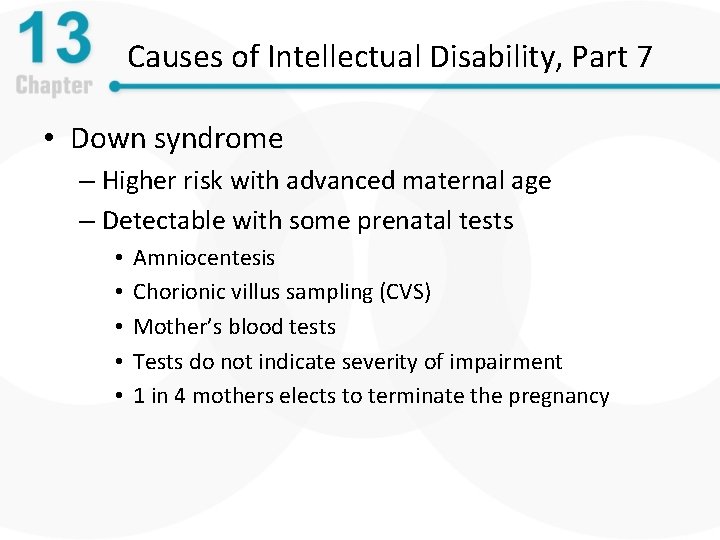 13
Chapter

Causes of Intellectual Disability, Part 7

• Down syndrome
– Higher risk with advanced maternal age
– Detectable with some prenatal tests
• Amniocentesis
• Chorionic villus sampling (CVS)
• Mother's blood tests
• Tests do not indicate severity of impairment
• 1 in 4 mothers elects to terminate the pregnancy